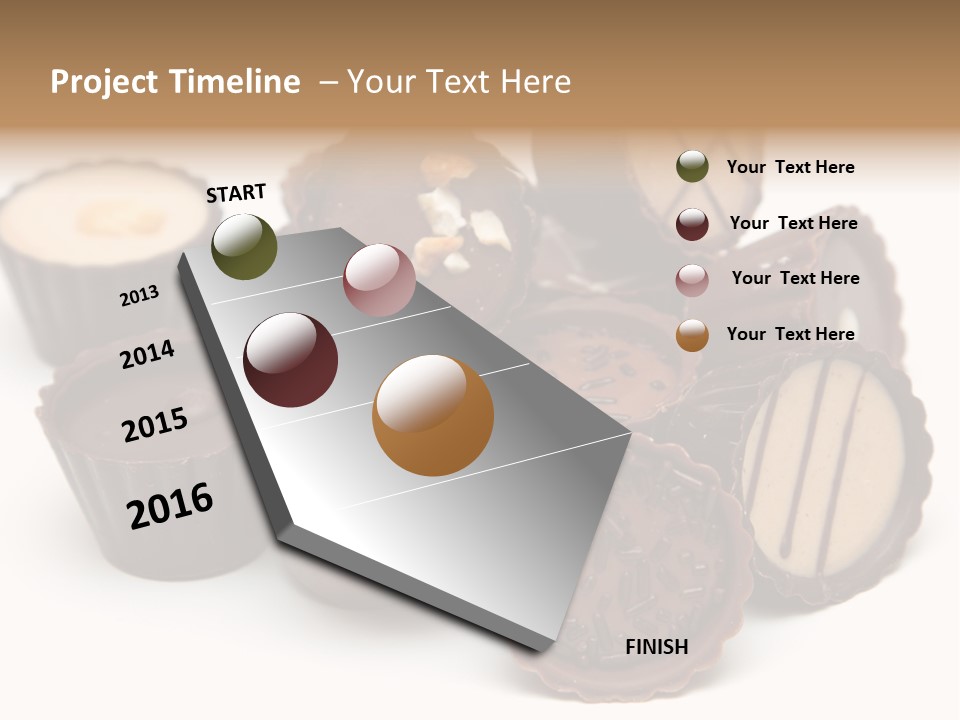 Project Timeline – Your Text Here

START

2013

2014

2015

2016

FINISH

Your Text Here

Your Text Here

Your Text Here

Your Text Here